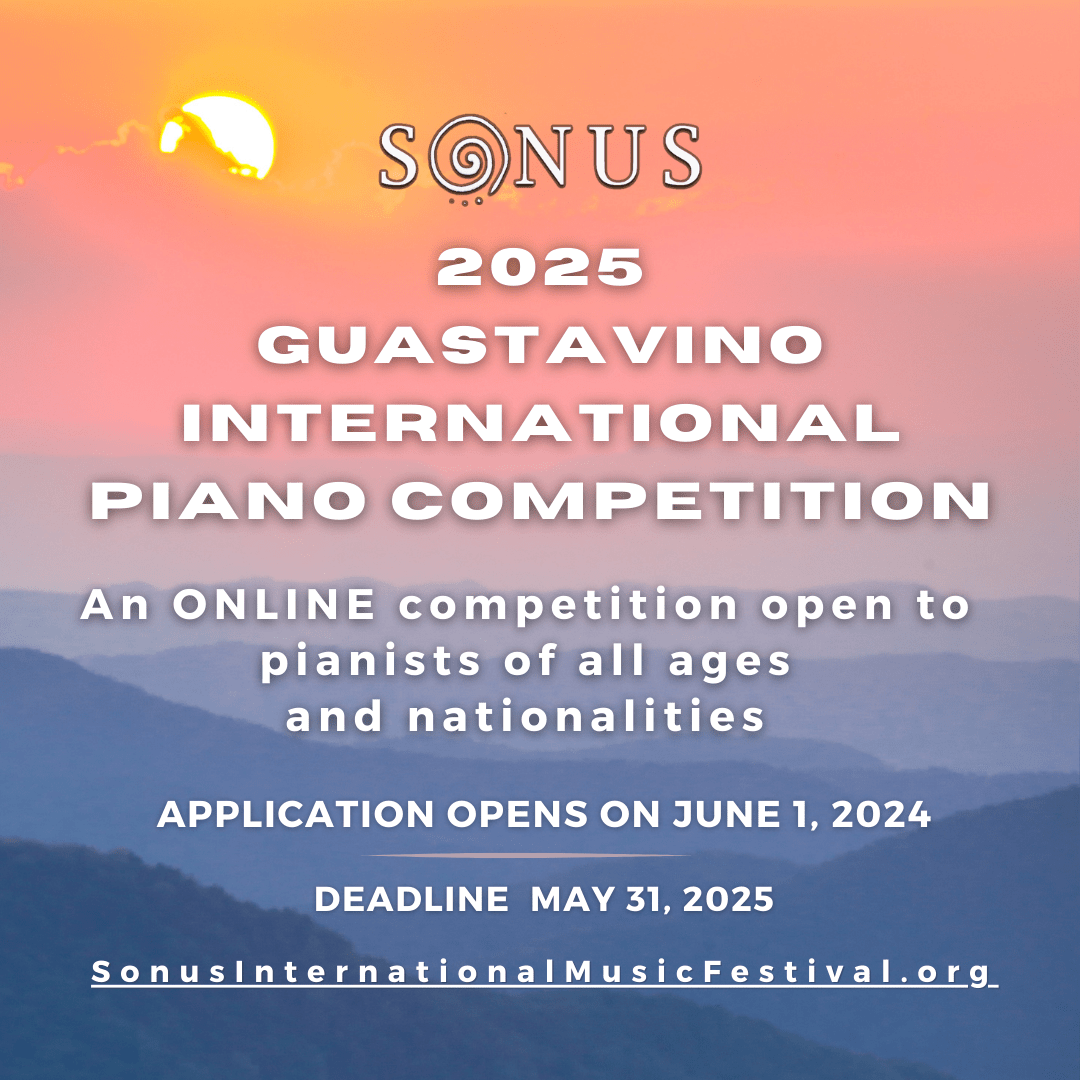 SONUS

2025
GUASTAVINO
INTERNATIONAL
PIANO COMPETITION

An ONLINE competition open to pianists of all ages and nationalities

APPLICATION OPENS ON JUNE 1, 2024

DEADLINE MAY 31, 2025

SonusInternationalMusicFestival.org